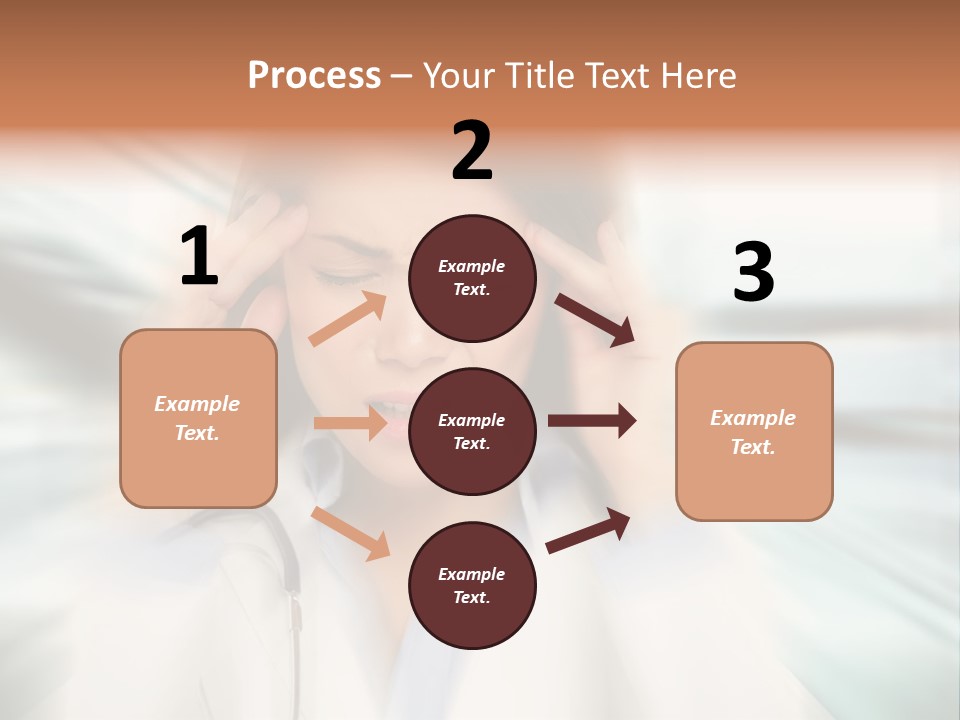 Process – Your Title Text Here

1

Example Text.

2

Example Text.

Example Text.

Example Text.

3

Example Text.